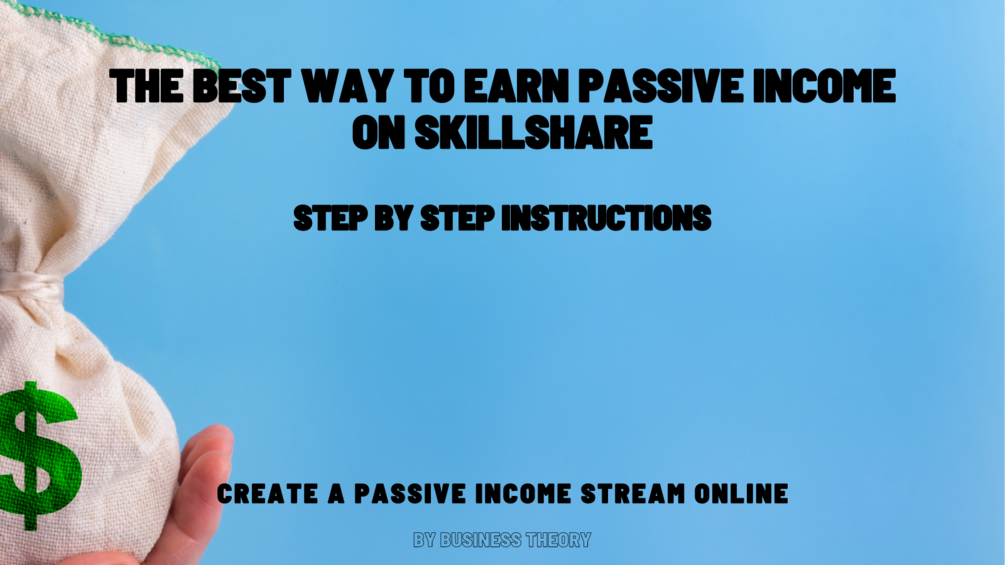 THE BEST WAY TO EARN PASSIVE INCOME ON SKILLSHARE

STEP BY STEP INSTRUCTIONS

$

CREATE A PASSIVE INCOME STREAM ONLINE

BY BUSINESS THEORY